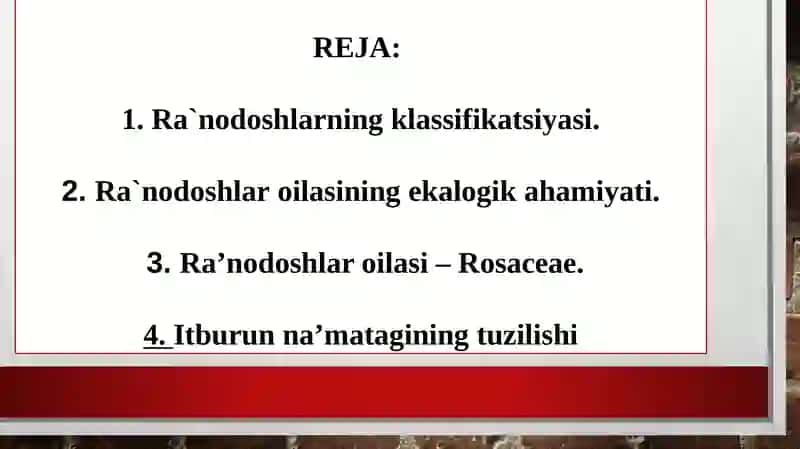 REJA:

1. Ra`nodoshlarning klassifikatsiyasi.

2. Ra`nodoshlar oilasining ekalogik ahamiyati.

3. Ra’nodoshlar oilasi – Rosaceae.

4. Itburun na’matagining tuzilishi